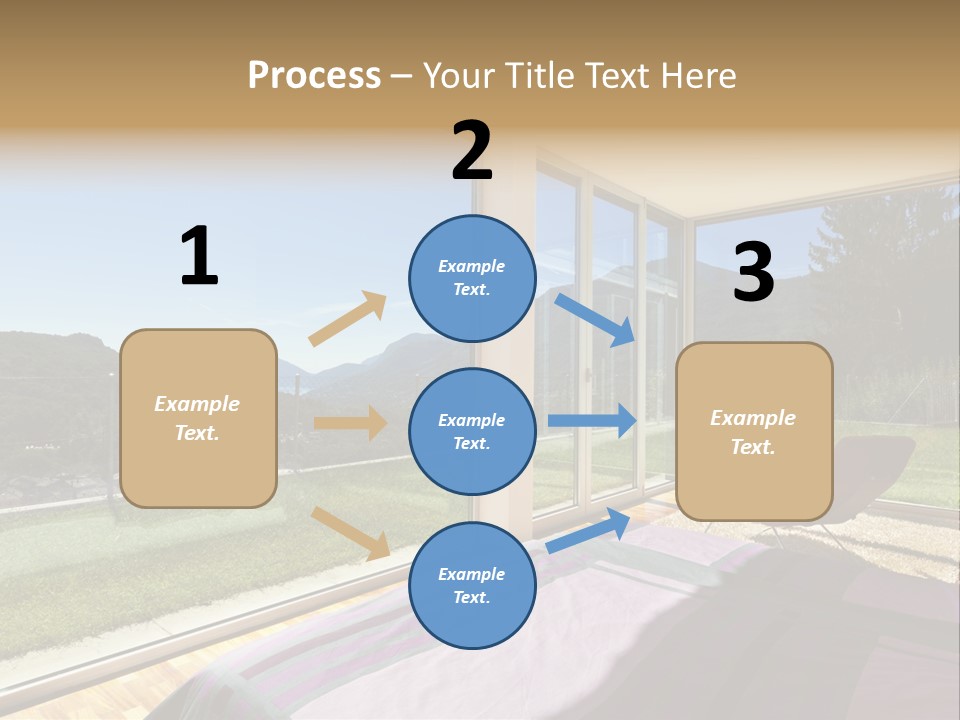 Process – Your Title Text Here

1

Example Text.

2

Example Text.

Example Text.

Example Text.

3

Example Text.